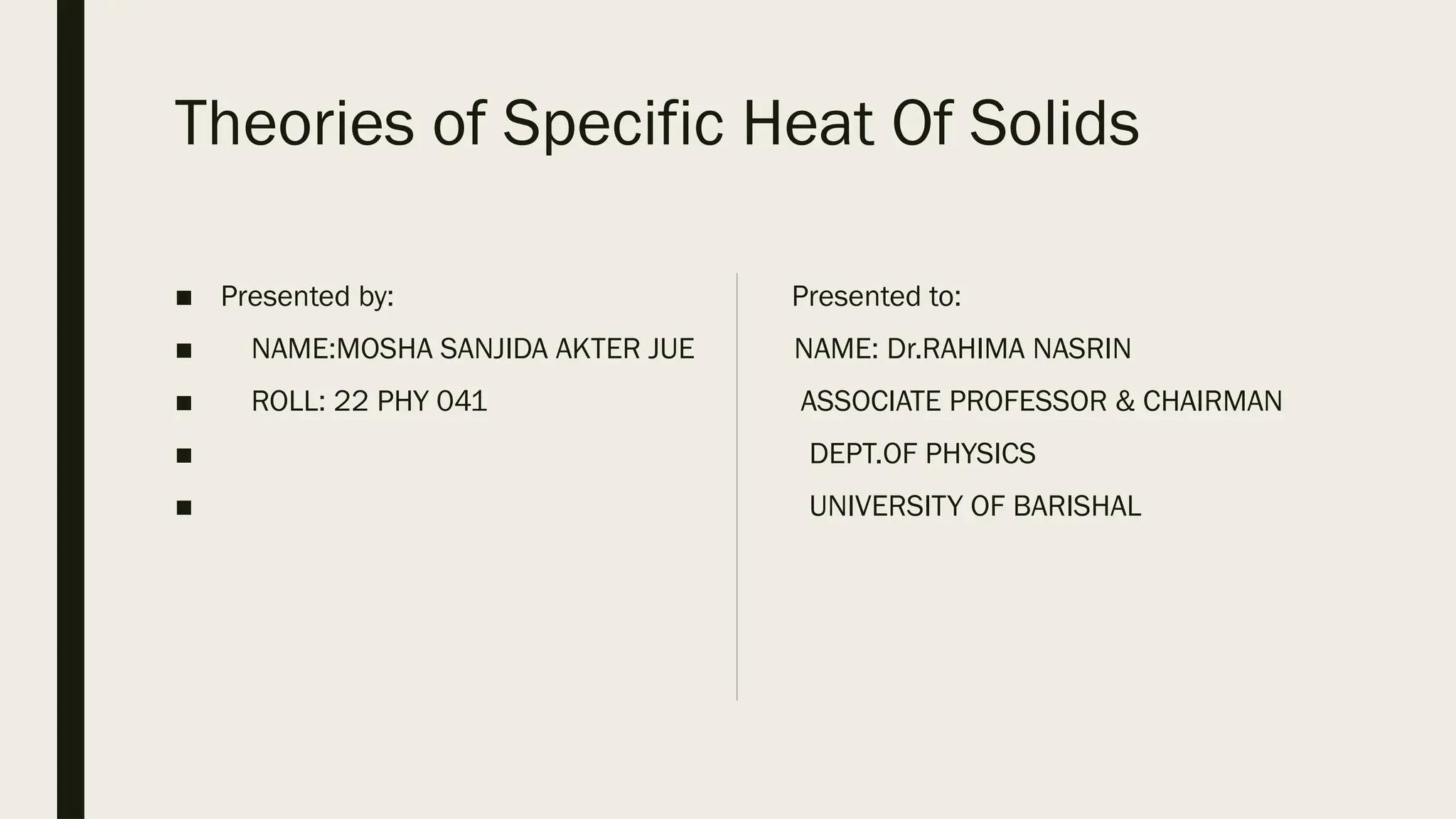 Theories of Specific Heat Of Solids

■ Presented by:
■ NAME:MOSHA SANJIDA AKTER JUE
■ ROLL: 22 PHY 041
■
■

Presented to:
NAME: Dr.RAHIMA NASRIN
ASSOCIATE PROFESSOR & CHAIRMAN
DEPT.OF PHYSICS
UNIVERSITY OF BARISHAL